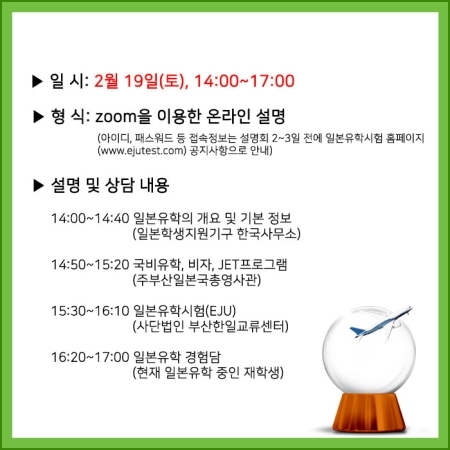 ▶ 일 시: 2월 19일(토), 14:00~17:00

▶ 형 식: zoom을 이용한 온라인 설명

(아이디, 패스워드 등 접속정보는 설명회 2~3일 전에 일본유학시험 홈페이지 (www.ejutest.com) 공지사항으로 안내)

▶ 설명 및 상담 내용

14:00~14:40 일본유학의 개요 및 기본 정보
(일본학생지원기구 한국사무소)

14:50~15:20 국비유학, 비자, JET프로그램
(주부산일본국총영사관)

15:30~16:10 일본유학시험(EJU)
(사단법인 부산한일교류센터)

16:20~17:00 일본유학 경험담
(현재 일본유학 중인 재학생)